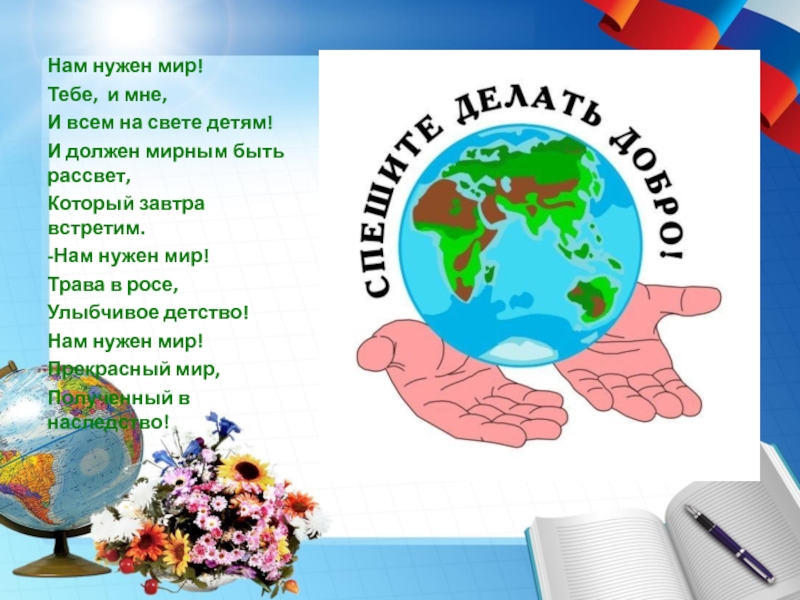 Нам нужен мир!

Тебе, и мне,

И всем на свете детям!

И должен мирным быть рассвет,

Который завтра встретим.

-Нам нужен мир!

Трава в росе,

Улыбчивое детство!

Нам нужен мир!

Прекрасный мир,

Полученный в наследство!

СПЕШИТЕ ДЕЛАТЬ ДОБРО!